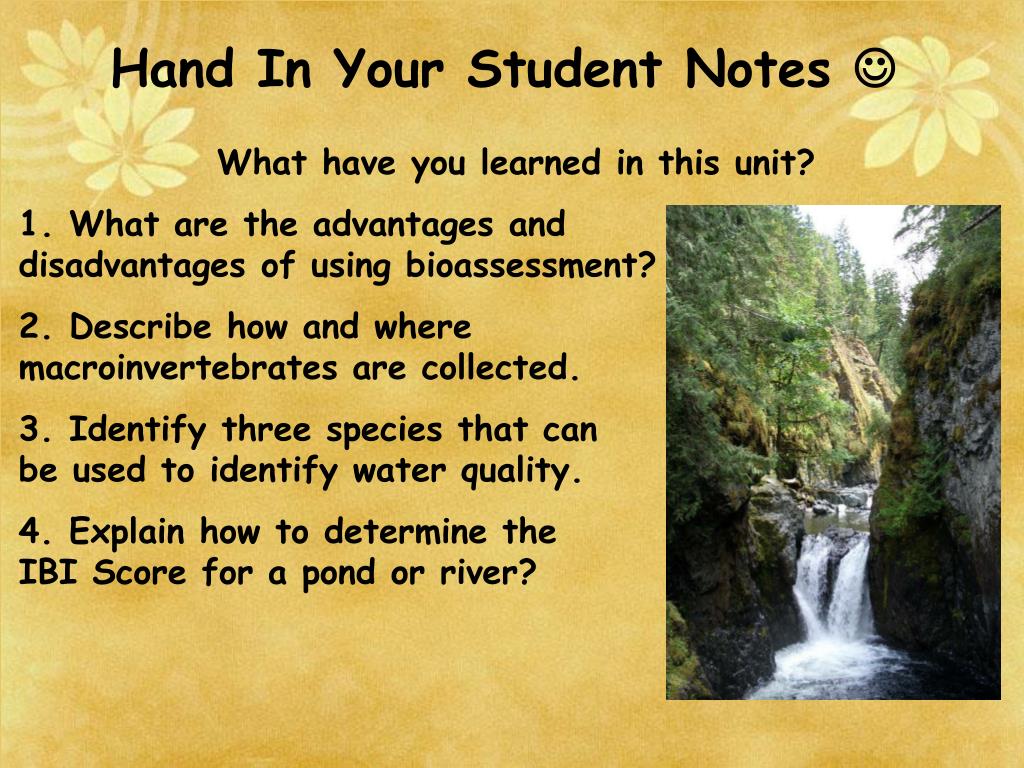 Hand In Your Student Notes ☺

What have you learned in this unit?

1. What are the advantages and disadvantages of using bioassessment?

2. Describe how and where macroinvertebrates are collected.

3. Identify three species that can be used to identify water quality.

4. Explain how to determine the IBI Score for a pond or river?